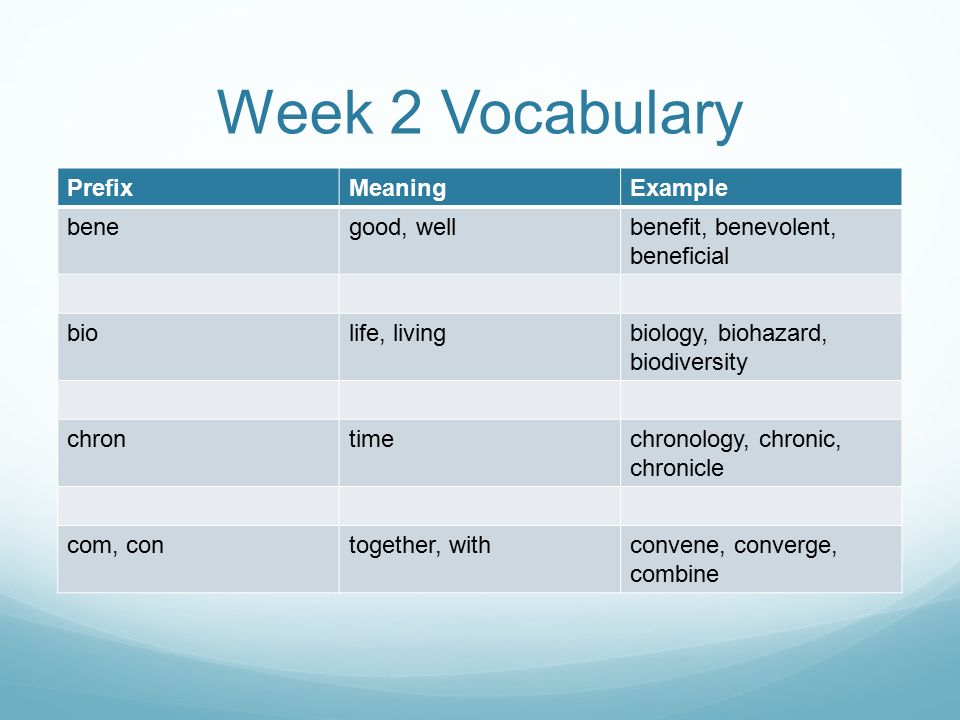 Week 2 Vocabulary

| Prefix | Meaning | Example |
|---|---|---|
| bene | good, well | benefit, benevolent, beneficial |
| | | |
| bio | life, living | biology, biohazard, biodiversity |
| | | |
| chron | time | chronology, chronic, chronicle |
| | | |
| com, con | together, with | convene, converge, combine |